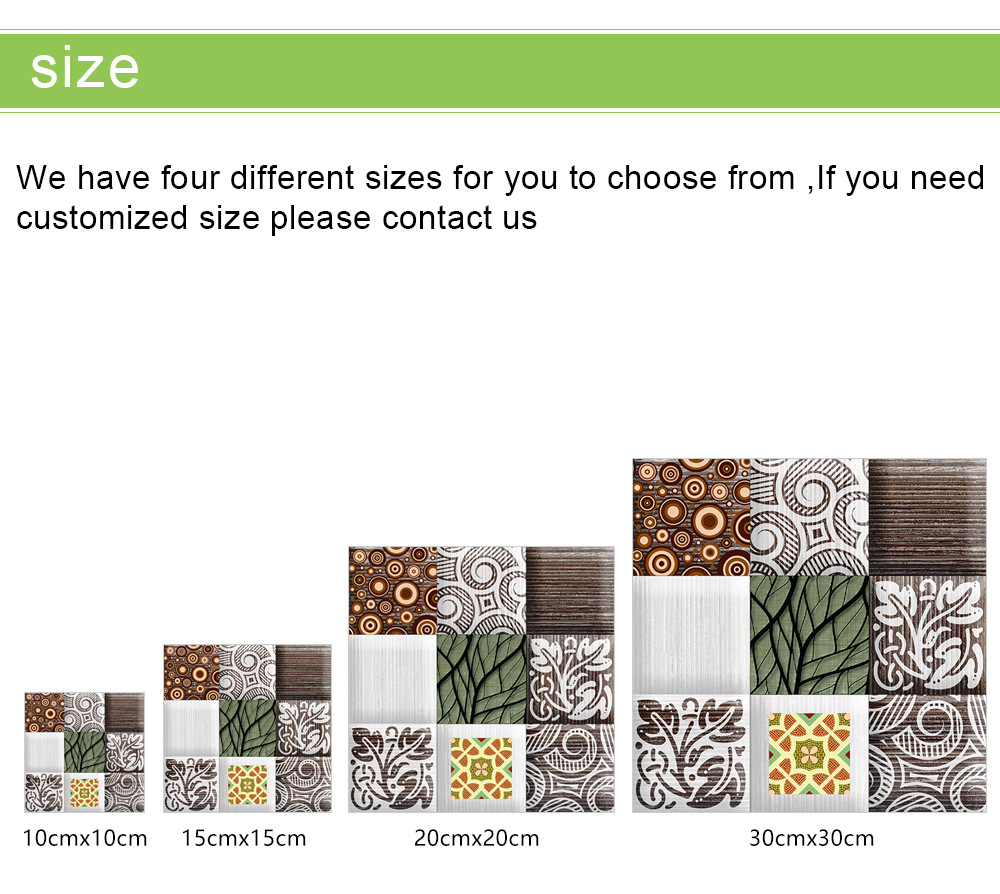 size

We have four different sizes for you to choose from ,If you need customized size please contact us

10cmx10cm 15cmx15cm 20cmx20cm 30cmx30cm